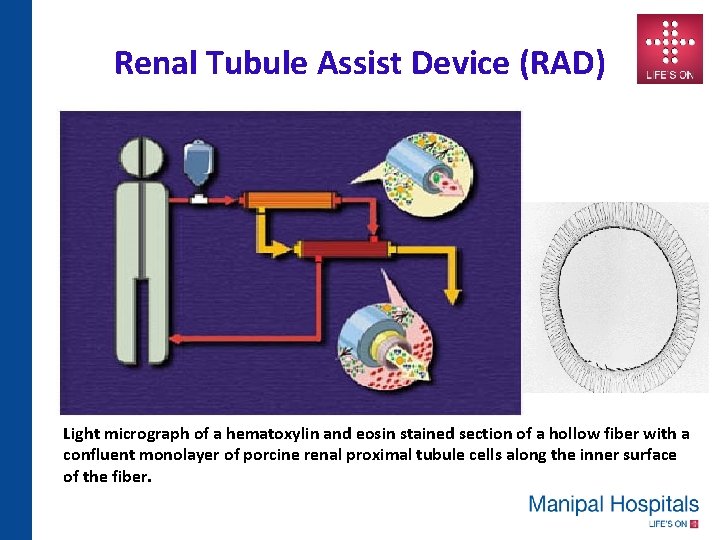 Renal Tubule Assist Device (RAD)

LIFE'S ON

Light micrograph of a hematoxylin and eosin stained section of a hollow fiber with a confluent monolayer of porcine renal proximal tubule cells along the inner surface of the fiber.

Manipal Hospitals
LIFE'S ON